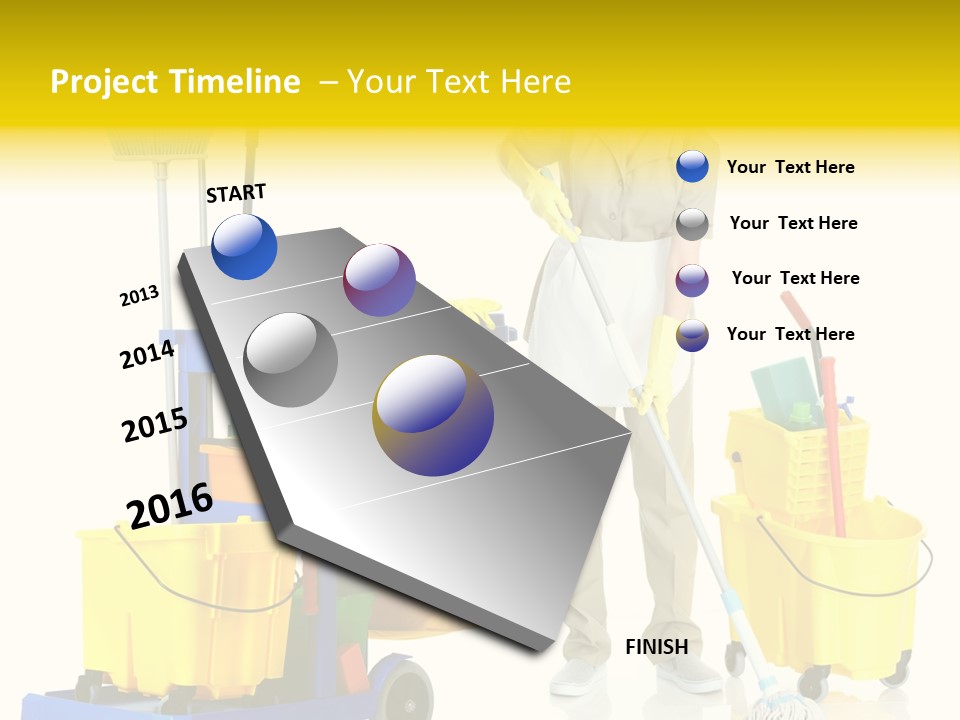 Project Timeline – Your Text Here

START

2013

2014

2015

2016

FINISH

Your Text Here

Your Text Here

Your Text Here

Your Text Here